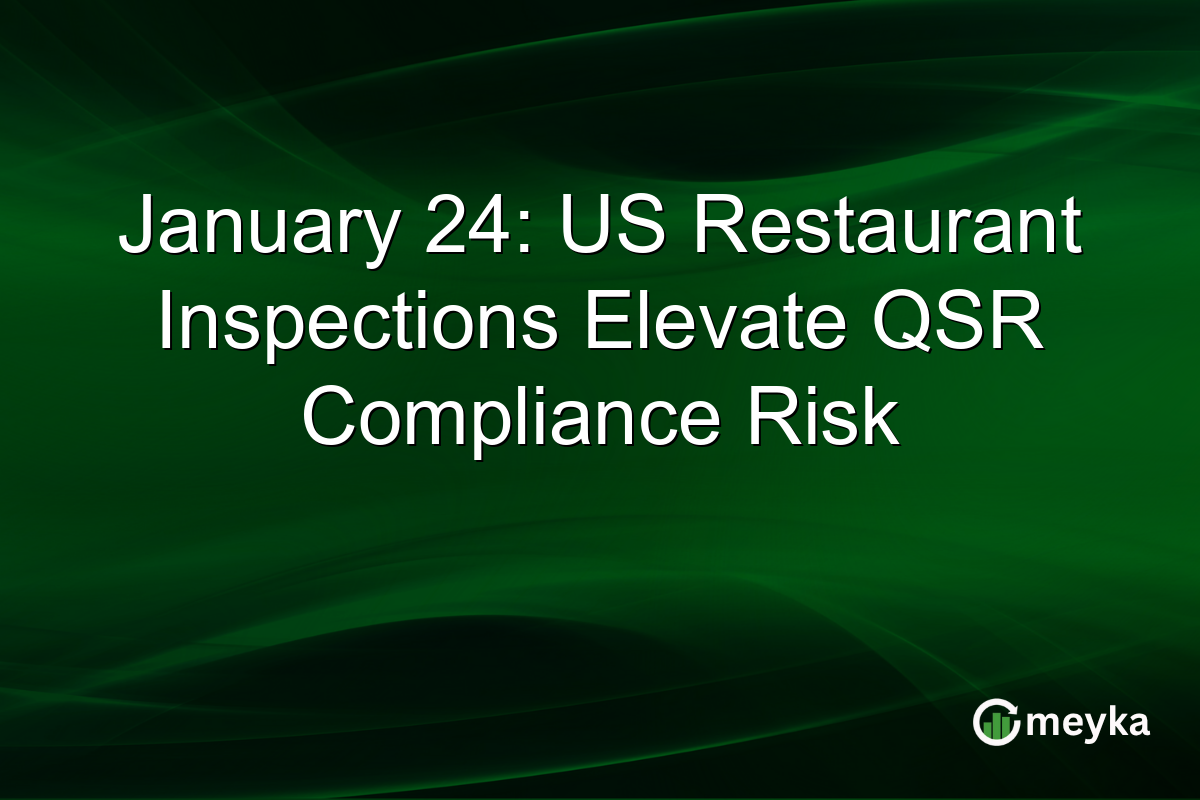 January 24: US Restaurant Inspections Elevate QSR Compliance Risk

meyka